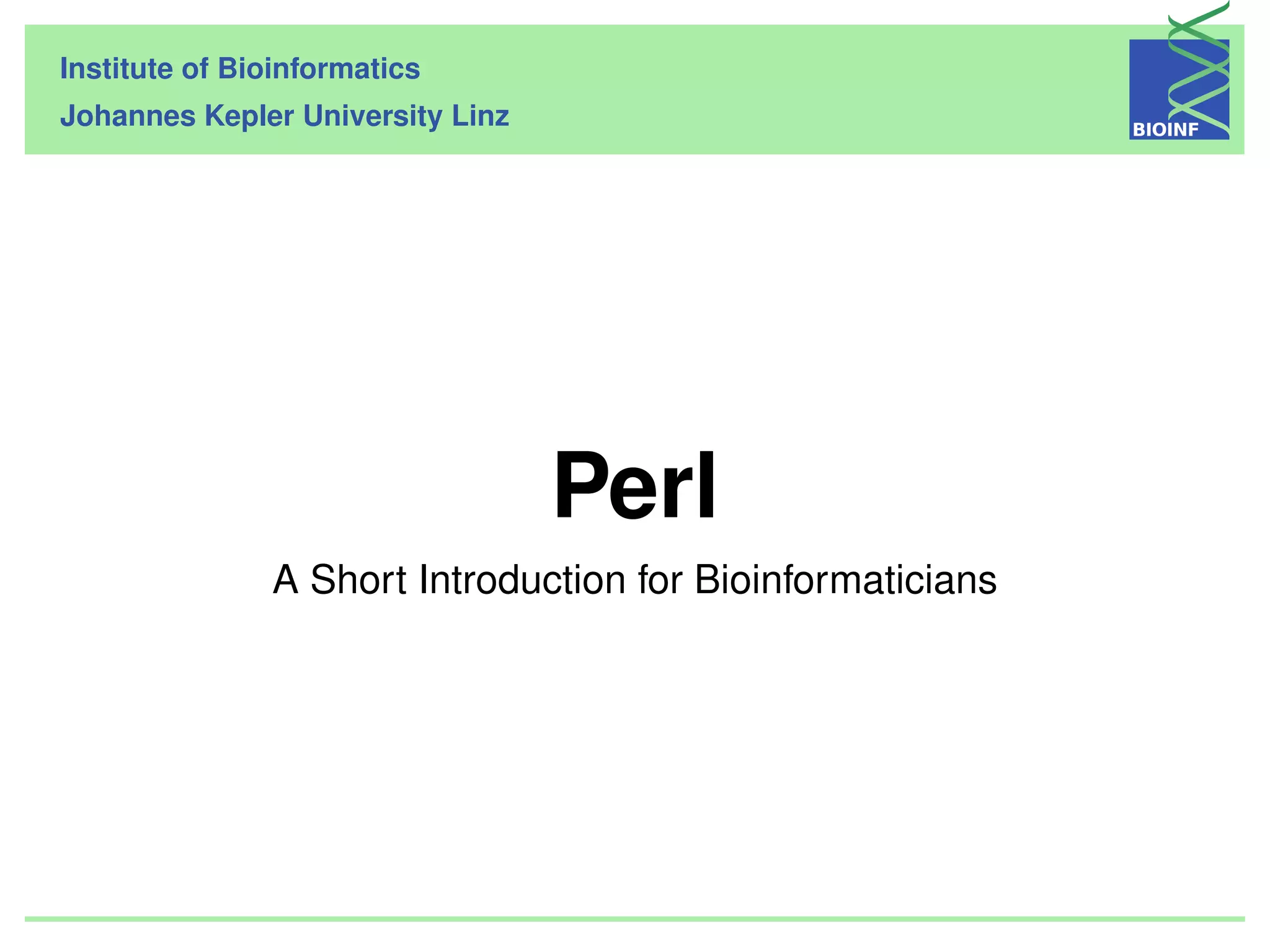 Institute of Bioinformatics
Johannes Kepler University Linz

BIOINF

Perl

A Short Introduction for Bioinformaticians